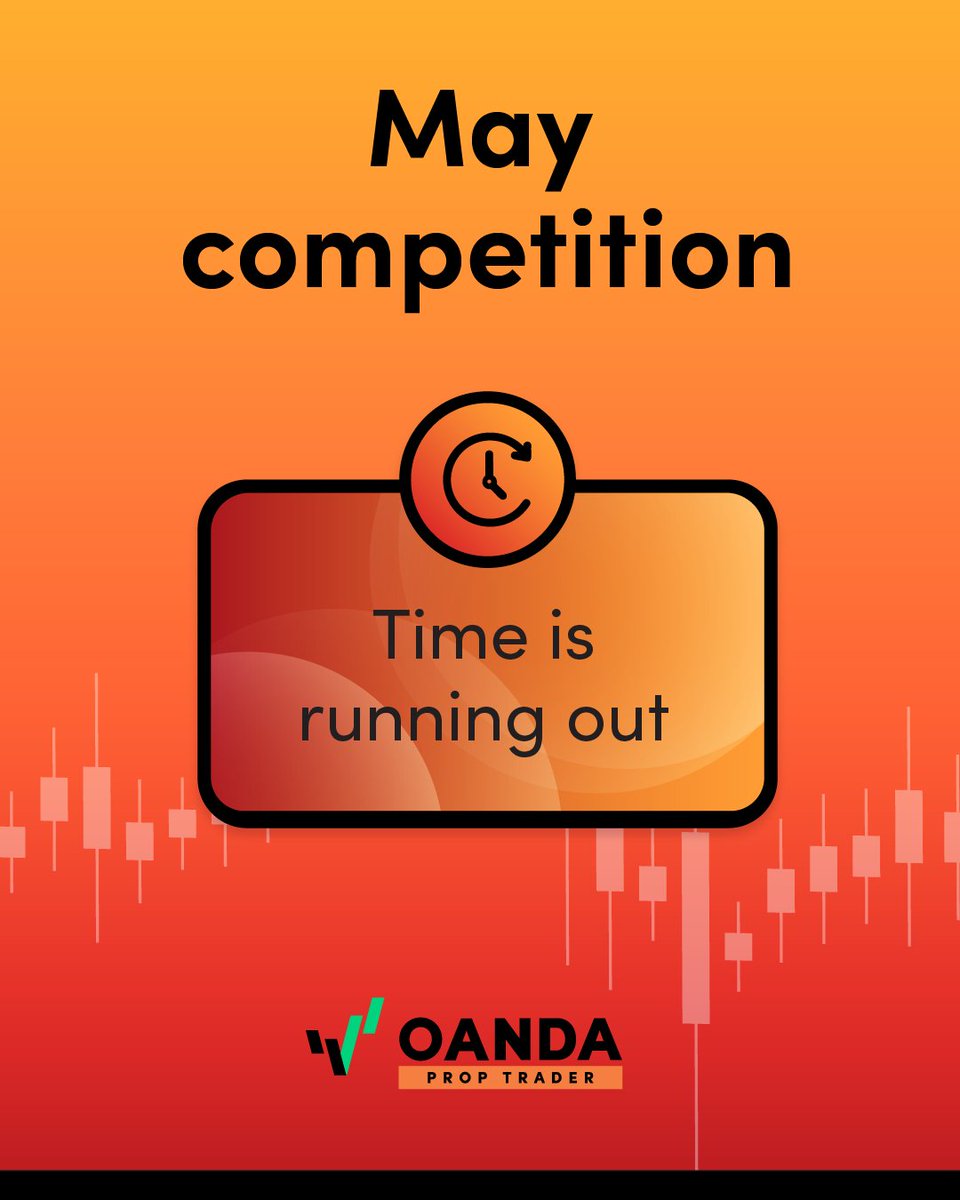 May competition

Time is running out

OANDA
PROP TRADER